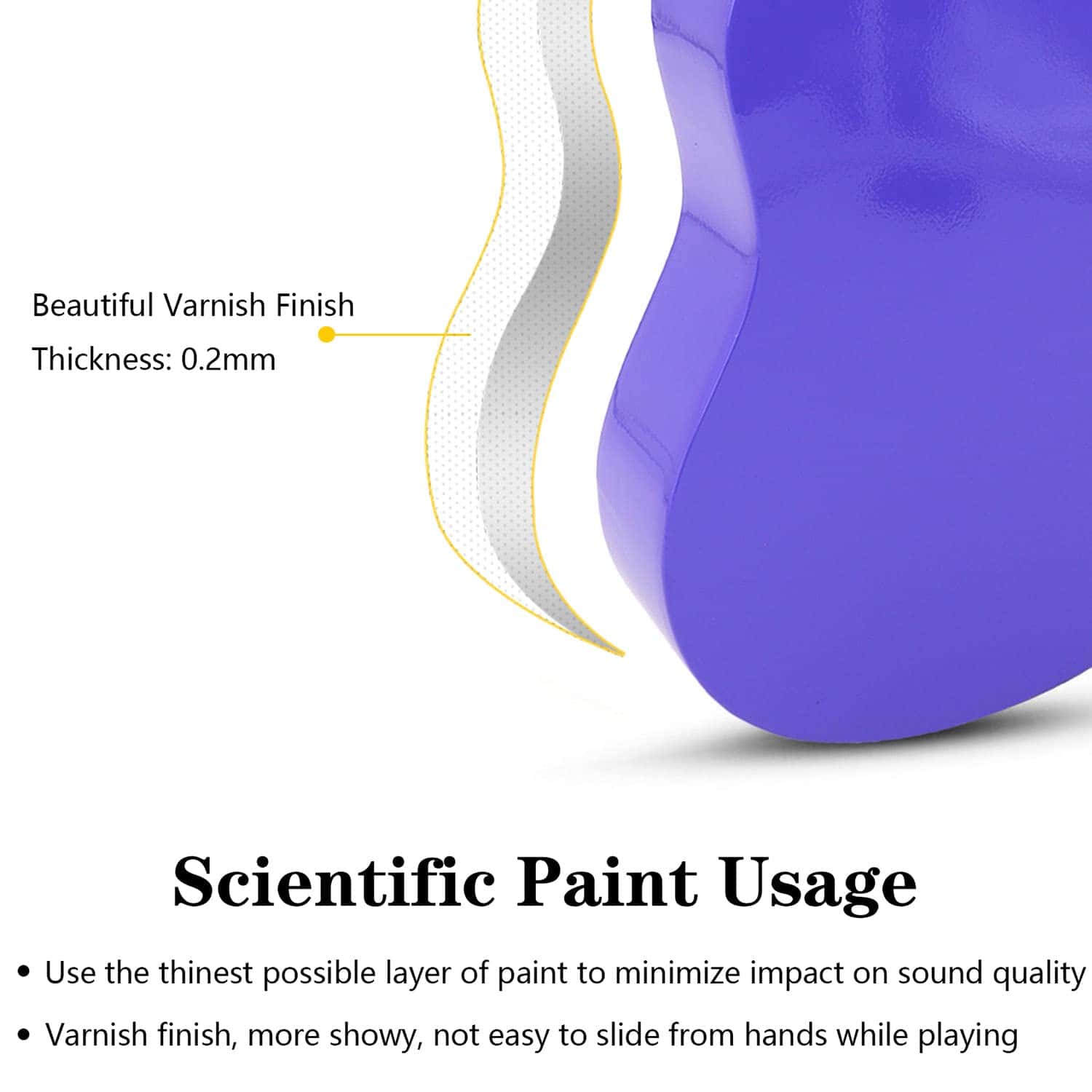 Beautiful Varnish Finish
Thickness: 0.2mm

Scientific Paint Usage

• Use the thinest possible layer of paint to minimize impact on sound quality
• Varnish finish, more showy, not easy to slide from hands while playing